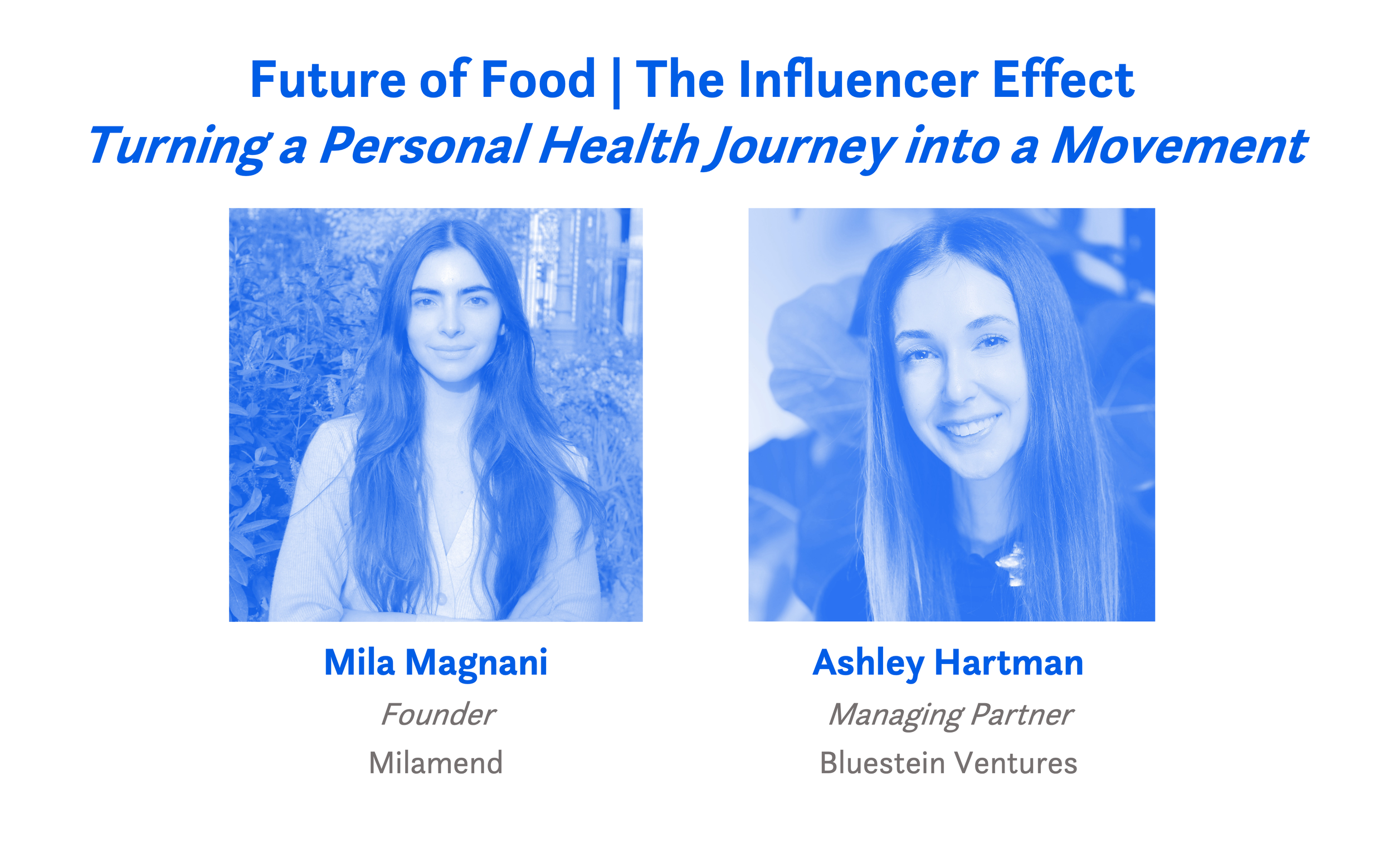 Future of Food | The Influencer Effect
Turning a Personal Health Journey into a Movement

Mila Magnani
Founder
Milamend

Ashley Hartman
Managing Partner
Bluestein Ventures